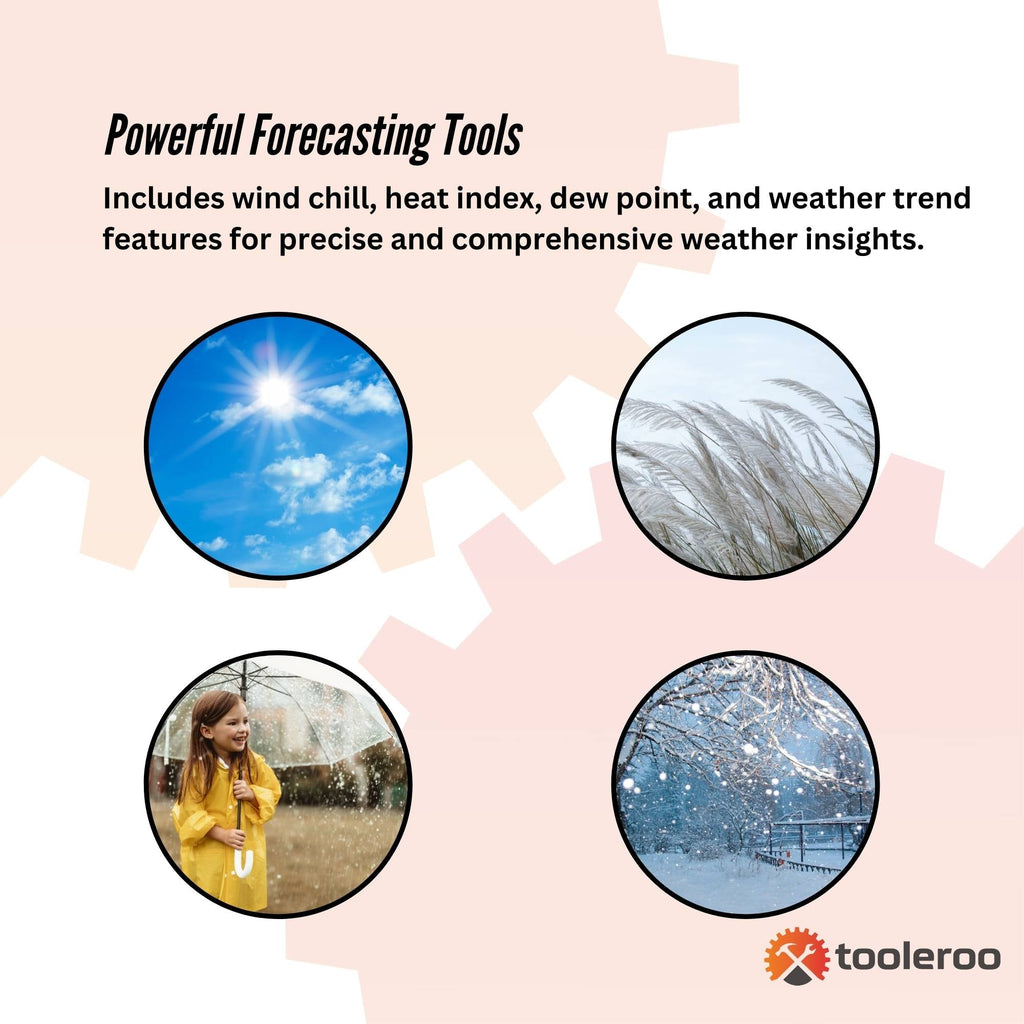 Powerful Forecasting Tools

Includes wind chill, heat index, dew point, and weather trend features for precise and comprehensive weather insights.

tooleroo